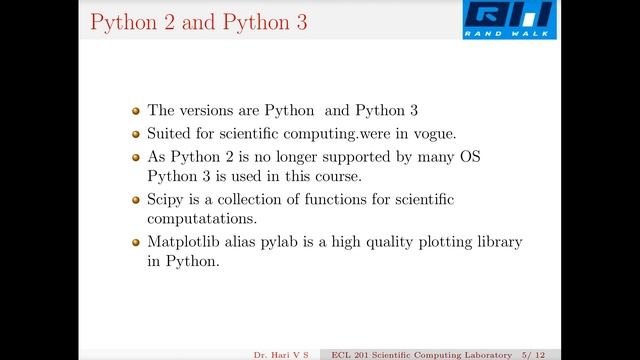 Python 2 and Python 3

RAND WALK

- The versions are Python  and Python 3
- Suited for scientific computing.were in vogue.
- As Python 2 is no longer supported by many OS Python 3 is used in this course.
- Scipy is a collection of functions for scientific computatations.
- Matplotlib alias pylab is a high quality plotting library in Python.

Dr. Hari V S    ECL 201 Scientific Computing Laboratory    5/ 12